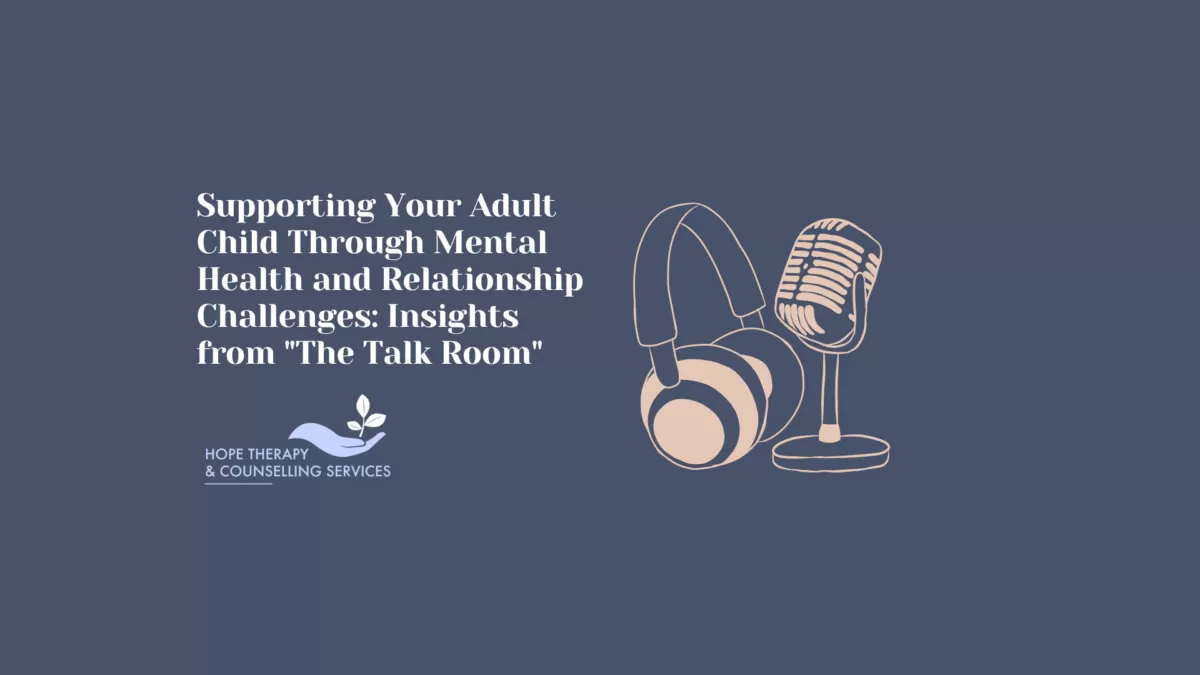 Supporting Your Adult Child Through Mental Health and Relationship Challenges: Insights from "The Talk Room"

HOPE THERAPY
& COUNSELLING SERVICES